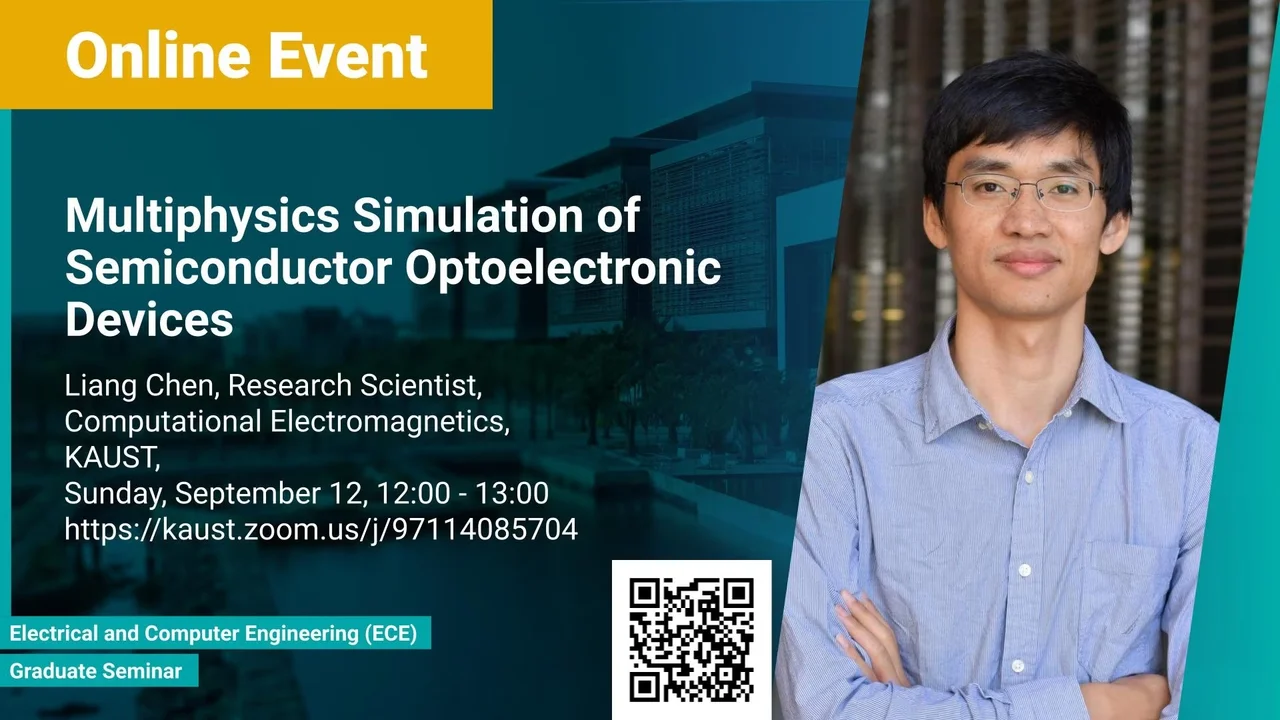 Online Event

Multiphysics Simulation of Semiconductor Optoelectronic Devices

Liang Chen, Research Scientist, Computational Electromagnetics, KAUST,
Sunday, September 12, 12:00 - 13:00
https://kaust.zoom.us/j/97114085704

Electrical and Computer Engineering (ECE)
Graduate Seminar